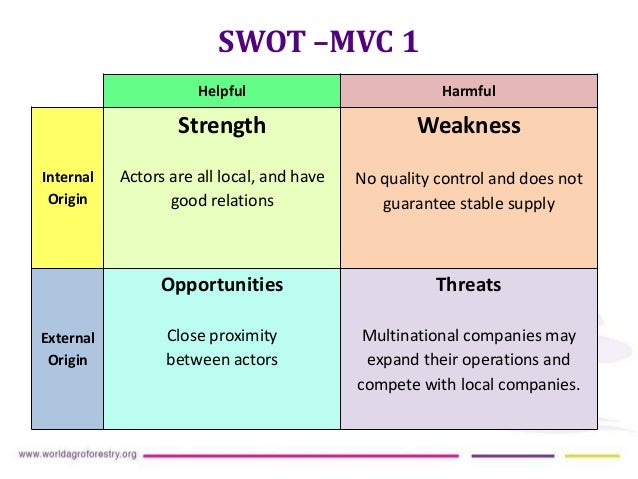 SWOT –MVC 1

| | Helpful | Harmful |
|---|---|---|
| Internal Origin | **Strength** Actors are all local, and have good relations | **Weakness** No quality control and does not guarantee stable supply |
| External Origin | **Opportunities** Close proximity between actors | **Threats** Multinational companies may expand their operations and compete with local companies. |

www.worldagroforestry.org